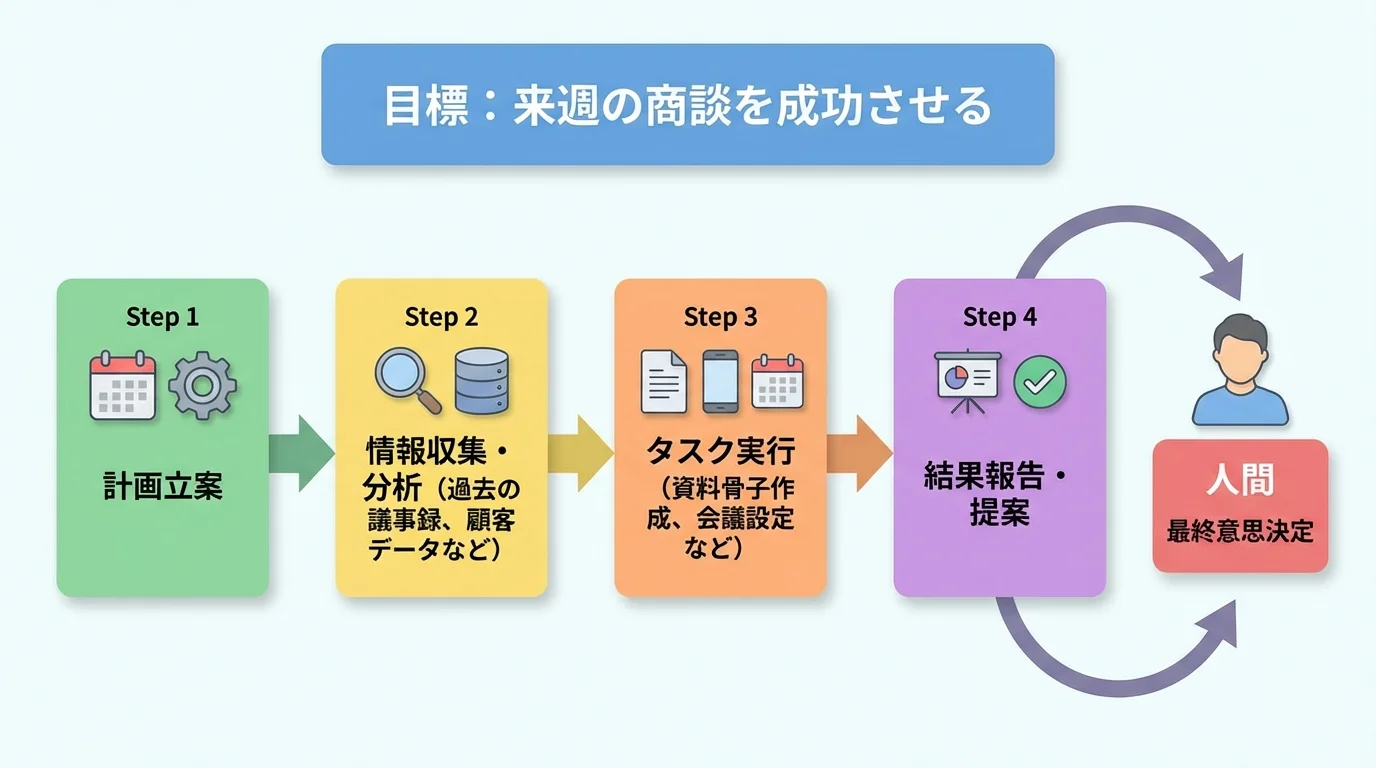 目標：来週の商談を成功させる

Step 1

計画立案

Step 2

情報収集・分析（過去の議事録、顧客データなど）

Step 3

タスク実行（資料骨子作成、会議設定など）

Step 4

結果報告・提案

人間

最終意思決定